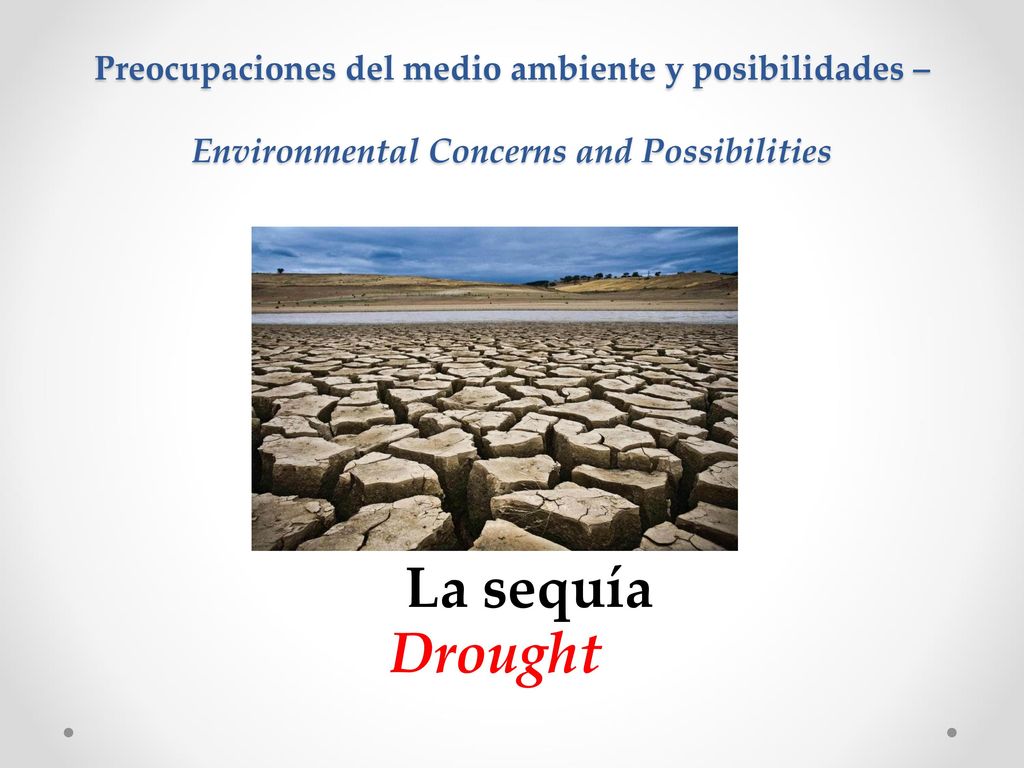 Preocupaciones del medio ambiente y posibilidades –

Environmental Concerns and Possibilities

La sequía
Drought